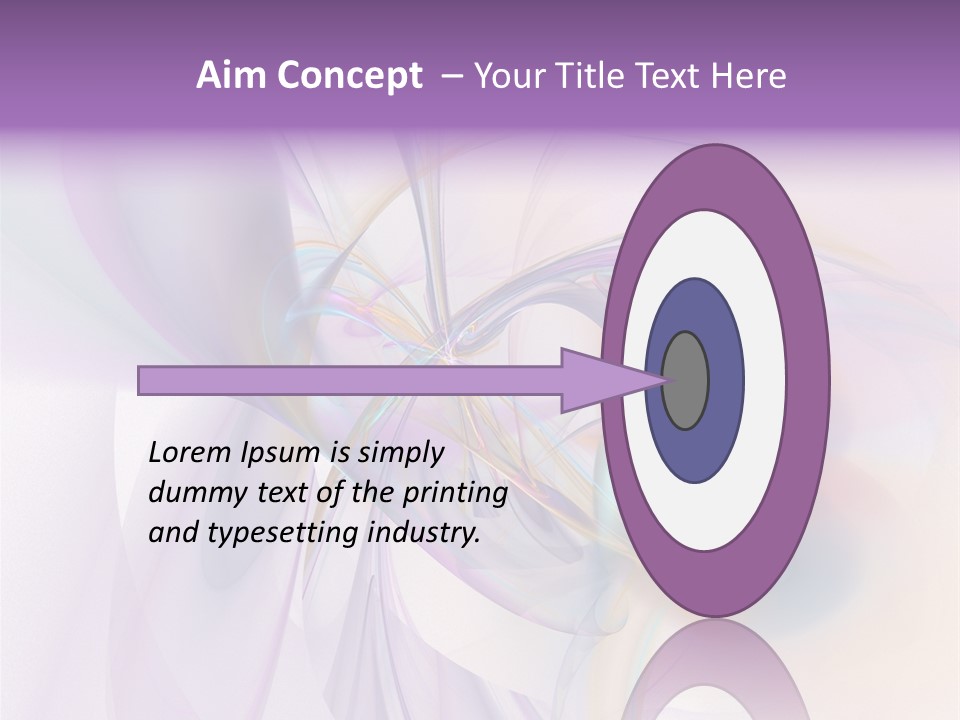 Aim Concept – Your Title Text Here

Lorem Ipsum is simply dummy text of the printing and typesetting industry.